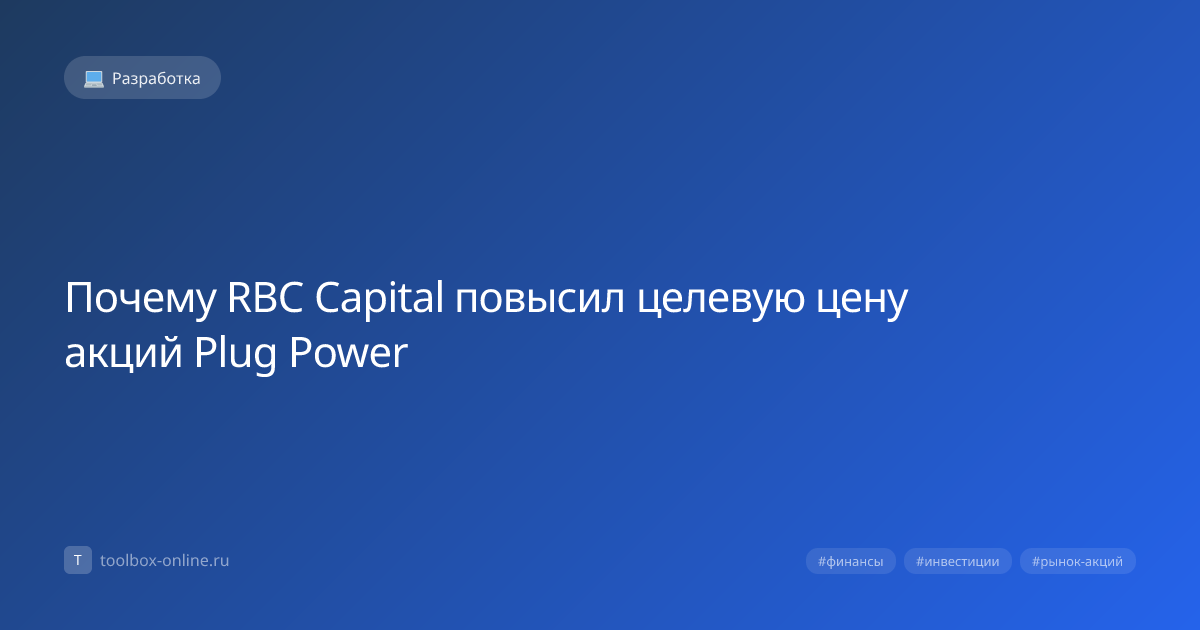 💻 Разработка

Почему RBC Capital повысил целевую цену акций Plug Power

T toolbox-online.ru

#финансы #инвестиции #рынок-акций